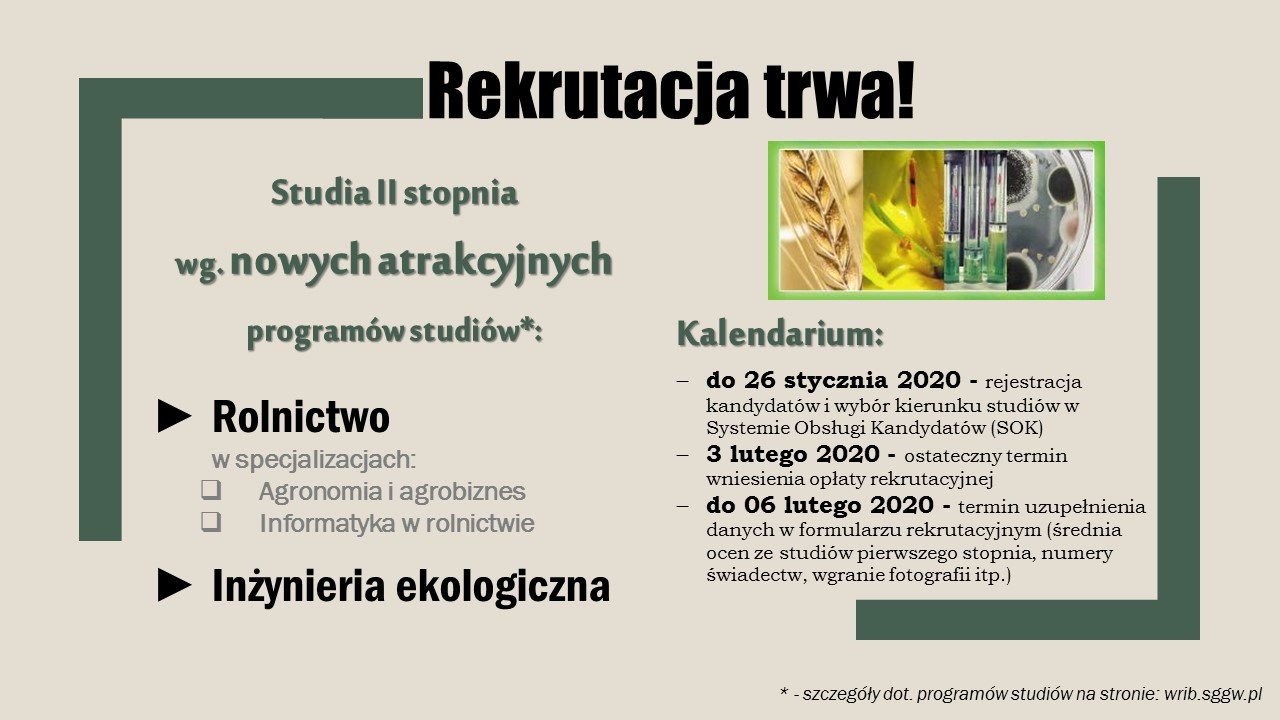 Rekrutacja trwa!

Studia II stopnia

wg. nowych atrakcyjnych

programów studiów*:

► Rolnictwo

w specjalizacjach:

❑ Agronomia i agrobiznes
❑ Informatyka w rolnictwie

► Inżynieria ekologiczna

Kalendarium:

– do 26 stycznia 2020 - rejestracja kandydatów i wybór kierunku studiów w Systemie Obsługi Kandydatów (SOK)
– 3 lutego 2020 - ostateczny termin wniesienia opłaty rekrutacyjnej
– do 06 lutego 2020 - termin uzupełnienia danych w formularzu rekrutacyjnym (średnia ocen ze studiów pierwszego stopnia, numery świadectw, wgranie fotografii itp.)

* - szczegóły dot. programów studiów na stronie: wrib.sggw.pl